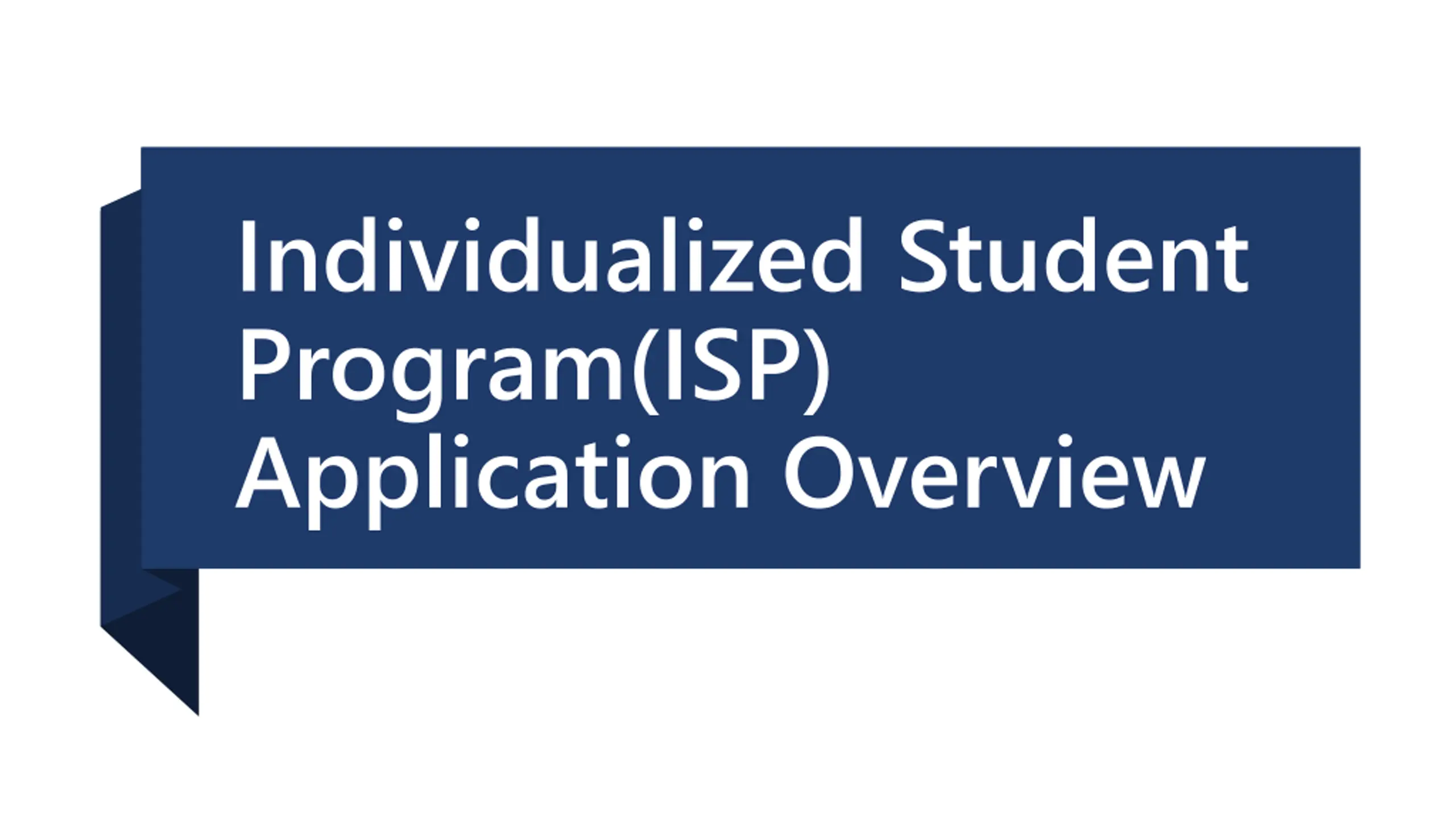 Individualized Student Program(ISP) Application Overview